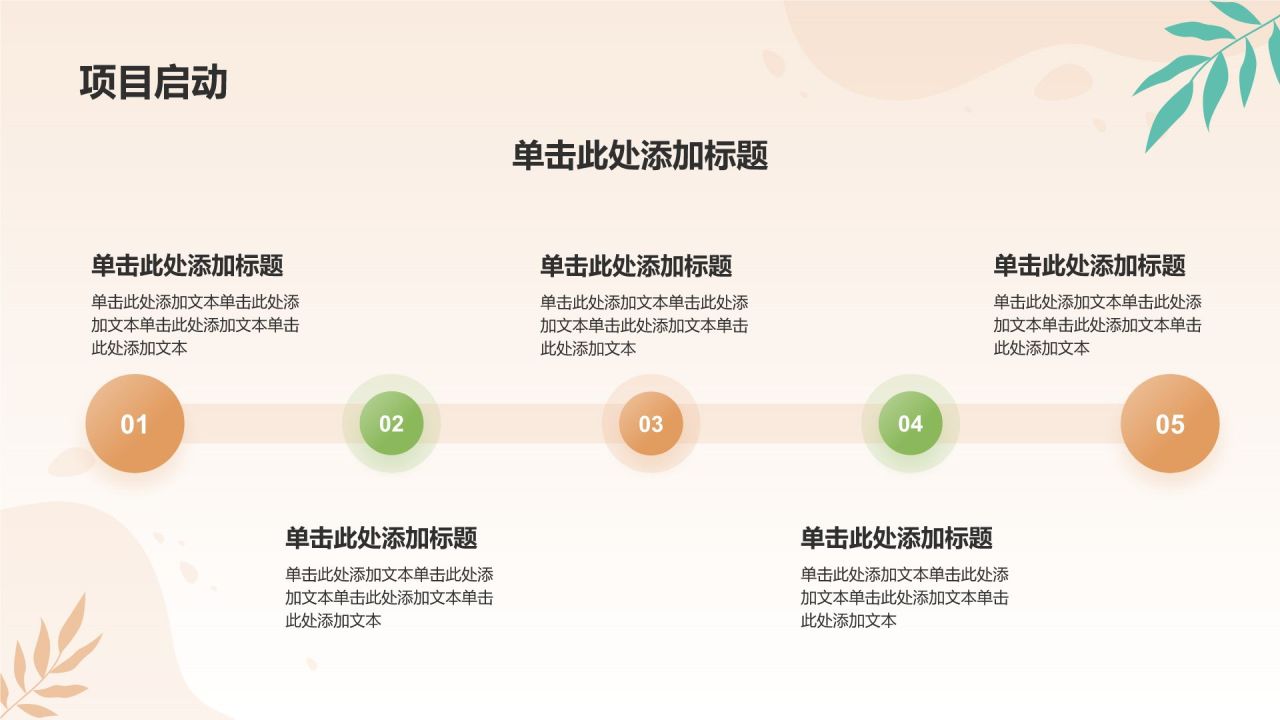 项目启动

单击此处添加标题

单击此处添加标题

单击此处添加文本单击此处添加文本单击此处添加文本单击此处添加文本

单击此处添加标题

单击此处添加文本单击此处添加文本单击此处添加文本单击此处添加文本

单击此处添加标题

单击此处添加文本单击此处添加文本单击此处添加文本单击此处添加文本

01

02

03

04

05

单击此处添加标题

单击此处添加文本单击此处添加文本单击此处添加文本单击此处添加文本

单击此处添加标题

单击此处添加文本单击此处添加文本单击此处添加文本单击此处添加文本